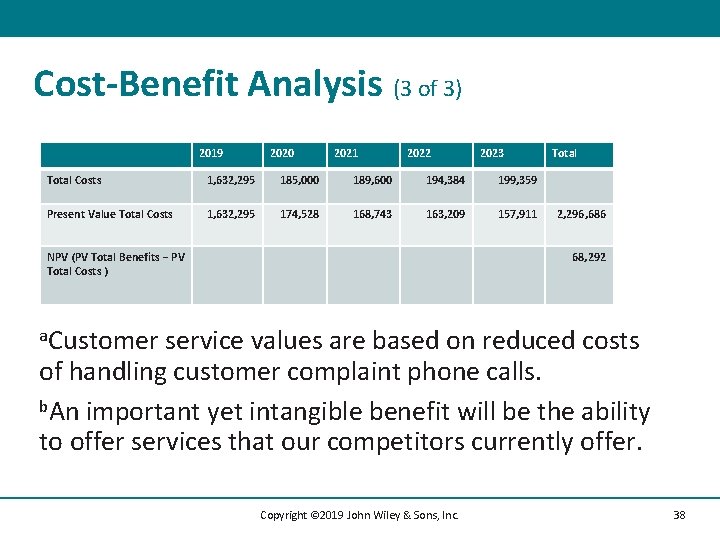 Cost-Benefit Analysis (3 of 3)

| | 2019 | 2020 | 2021 | 2022 | 2023 | Total |
|---|---|---|---|---|---|---|
| Total Costs | 1,632,295 | 185,000 | 189,600 | 194,384 | 199,359 | |
| Present Value Total Costs | 1,632,295 | 174,528 | 168,743 | 163,209 | 157,911 | 2,296,686 |
| NPV (PV Total Benefits – PV Total Costs ) | | | | | | 68,292 |

$^a$Customer service values are based on reduced costs of handling customer complaint phone calls.

$^b$An important yet intangible benefit will be the ability to offer services that our competitors currently offer.

Copyright ©2019 John Wiley & Sons, Inc.

38